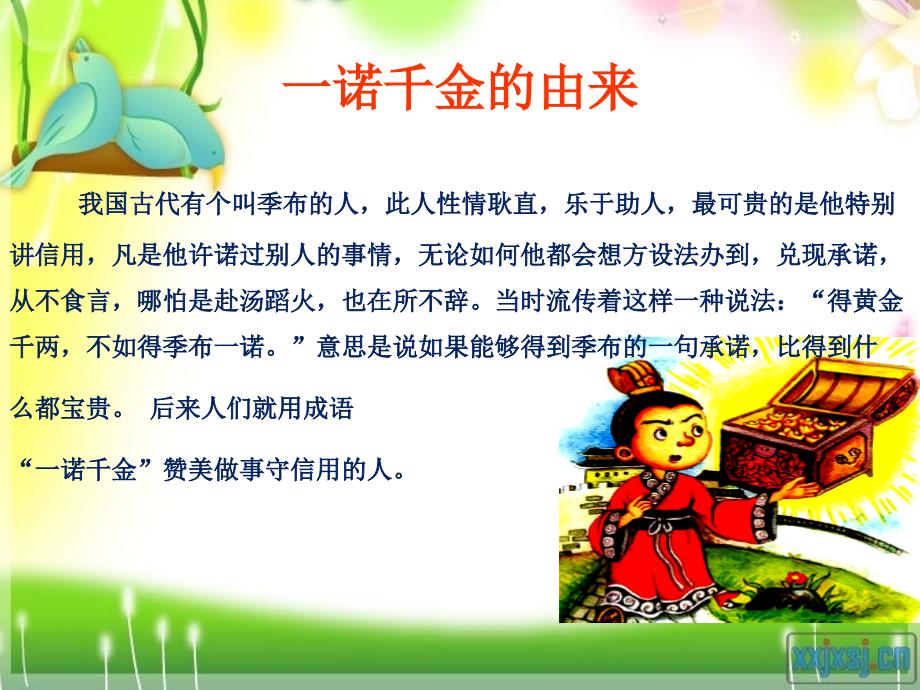 一诺千金的由来

我国古代有个叫季布的人，此人性情耿直，乐于助人，最可贵的是他特别讲信用，凡是他许诺过别人的事情，无论如何他都会想方设法办到，兑现承诺，从不食言，哪怕是赴汤蹈火，也在所不辞。当时流传着这样一种说法：“得黄金千两，不如得季布一诺。”意思是说如果能够得到季布的一句承诺，比得到什么都宝贵。 后来人们就用成语

“一诺千金”赞美做事守信用的人。

xxjxsj.cn